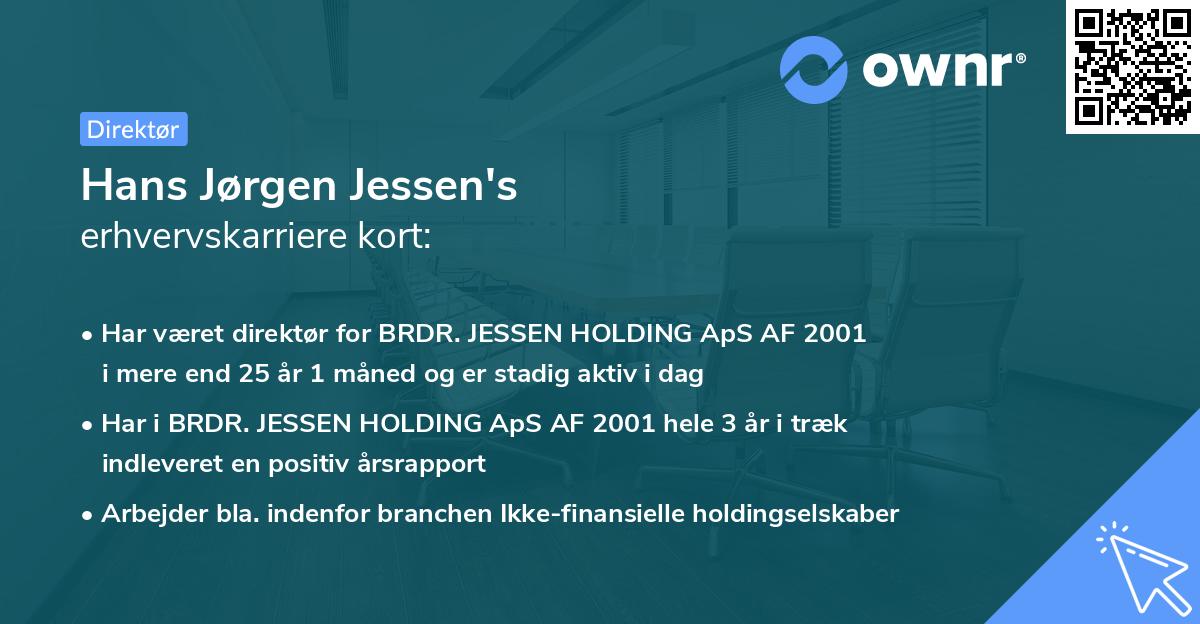 ownr®

Direktør

Hans Jørgen Jessen's
erhvervskarriere kort:

• Har været direktør for BRDR. JESSEN HOLDING ApS AF 2001 i mere end 25 år 1 måned og er stadig aktiv i dag

• Har i BRDR. JESSEN HOLDING ApS AF 2001 hele 3 år i træk indleveret en positiv årsrapport

• Arbejder bla. indenfor branchen Ikke-finansielle holdingselskaber